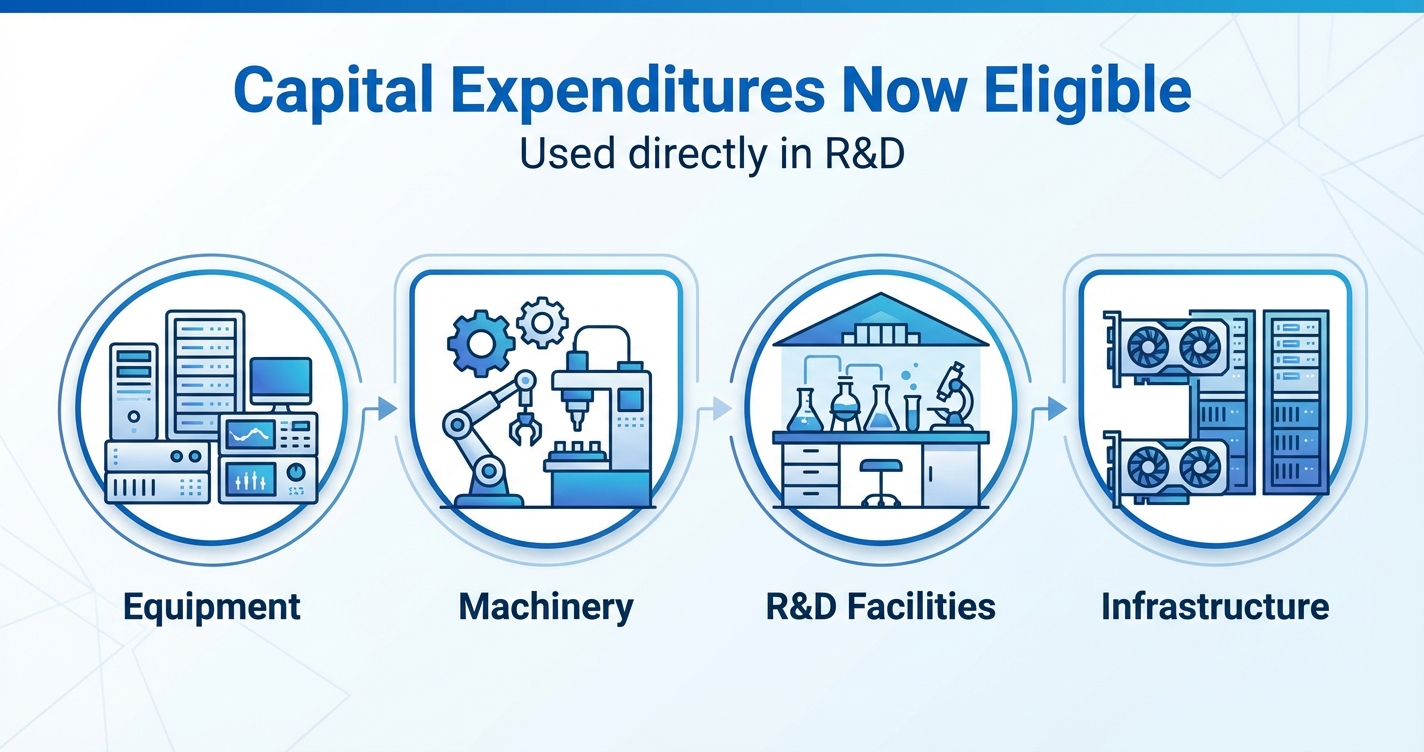 Capital Expenditures Now Eligible
Used directly in R&D

Equipment

Machinery

R&D Facilities

Infrastructure